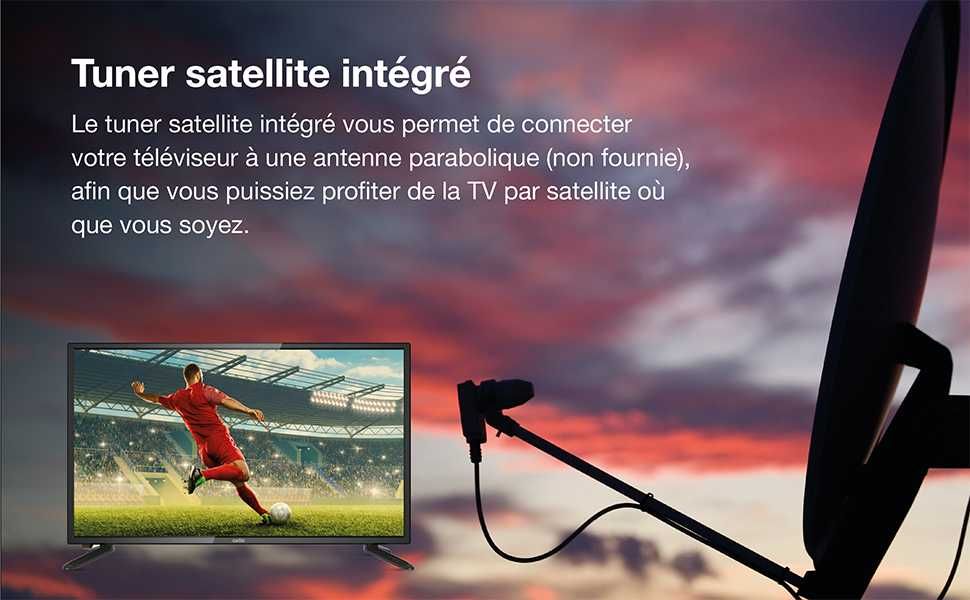 Tuner satellite intégré

Le tuner satellite intégré vous permet de connecter votre téléviseur à une antenne parabolique (non fournie), afin que vous puissiez profiter de la TV par satellite où que vous soyez.